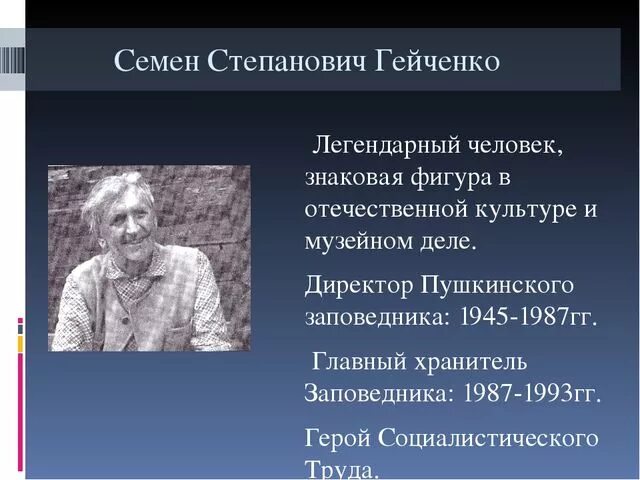 Семен Степанович Гейченко

Легендарный человек, знаковая фигура в отечественной культуре и музейном деле.

Директор Пушкинского заповедника: 1945-1987гг.

Главный хранитель Заповедника: 1987-1993гг.

Герой Социалистического Труда.